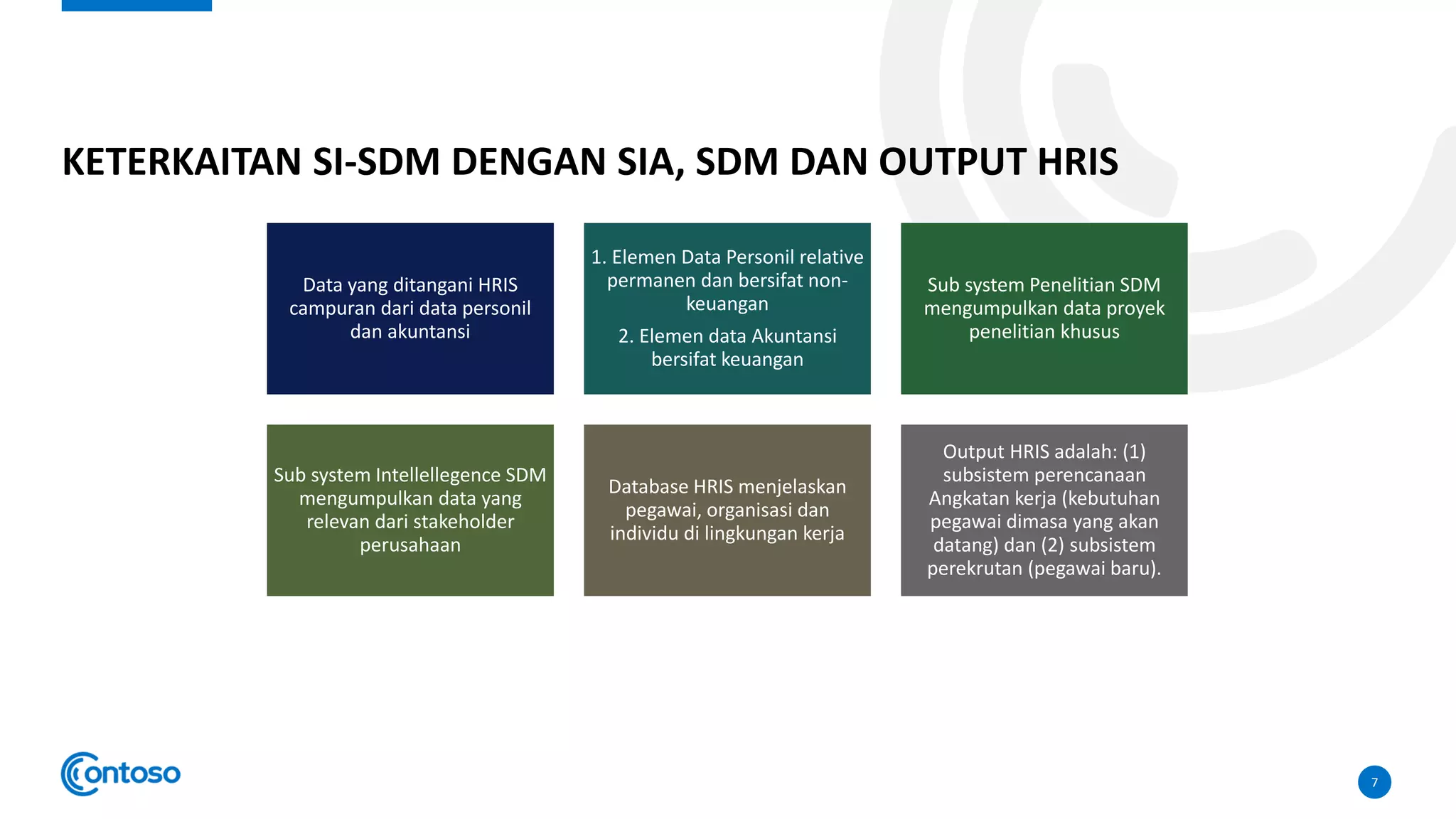 KETERKAITAN SI-SDM DENGAN SIA, SDM DAN OUTPUT HRIS

Data yang ditangani HRIS campuran dari data personil dan akuntansi

1. Elemen Data Personil relative permanen dan bersifat non-keuangan

2. Elemen data Akuntansi bersifat keuangan

Sub system Penelitian SDM mengumpulkan data proyek penelitian khusus

Sub system Intellellegence SDM mengumpulkan data yang relevan dari stakeholder perusahaan

Database HRIS menjelaskan pegawai, organisasi dan individu di lingkungan kerja

Output HRIS adalah: (1) subsistem perencanaan Angkatan kerja (kebutuhan pegawai dimasa yang akan datang) dan (2) subsistem perekrutan (pegawai baru).

Contoso

7